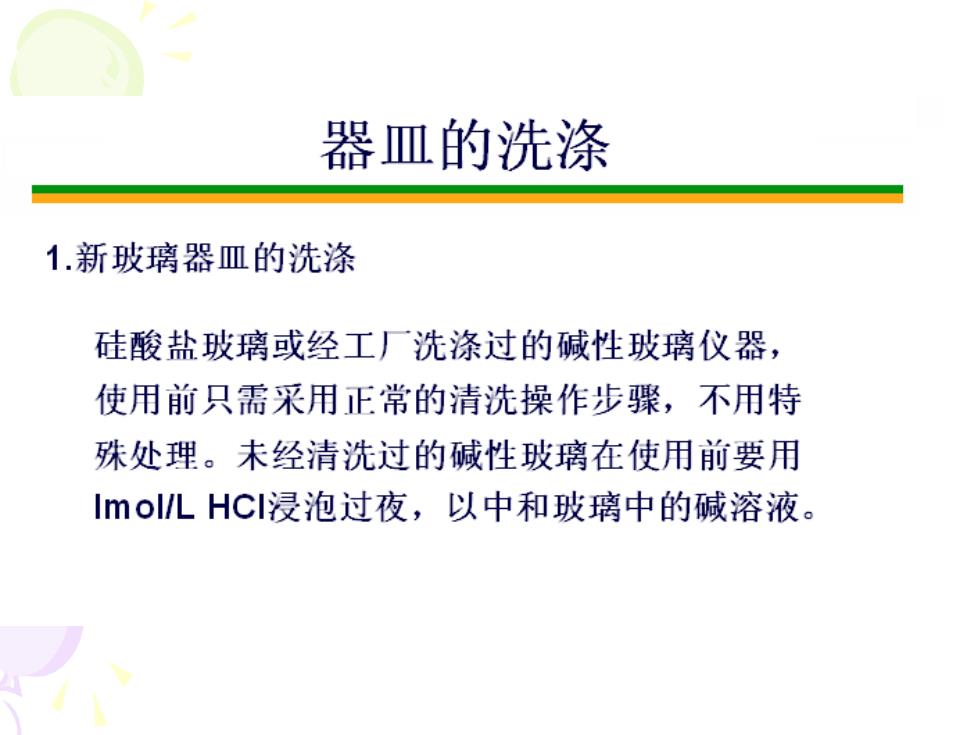 器皿的洗涤

1.新玻璃器皿的洗涤

硅酸盐玻璃或经工厂洗涤过的碱性玻璃仪器，使用前只需采用正常的清洗操作步骤，不用特殊处理。未经清洗过的碱性玻璃在使用前要用lmol/L HCl浸泡过夜，以中和玻璃中的碱溶液。